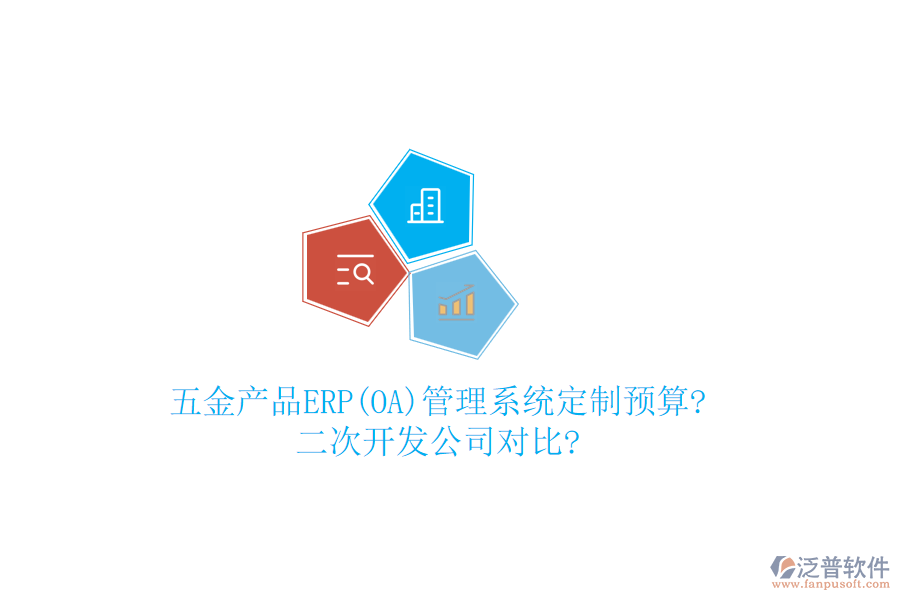 五金产品ERP(OA)管理系统定制预算?
二次开发公司对比?

泛普软件
www.fanpusoft.com